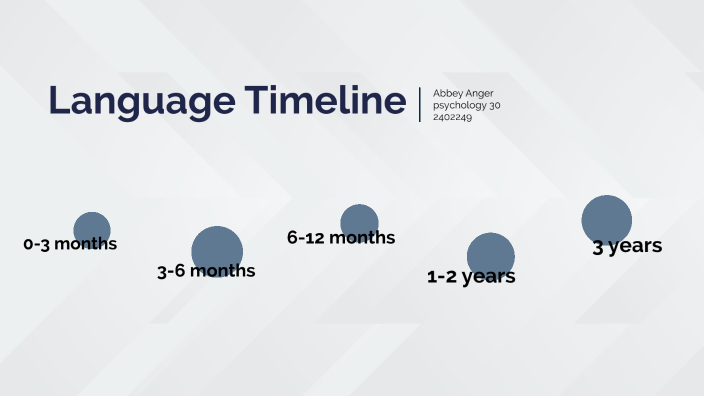 Language Timeline

Abbey Anger
psychology 30
2402249

0-3 months

3-6 months

6-12 months

1-2 years

3 years